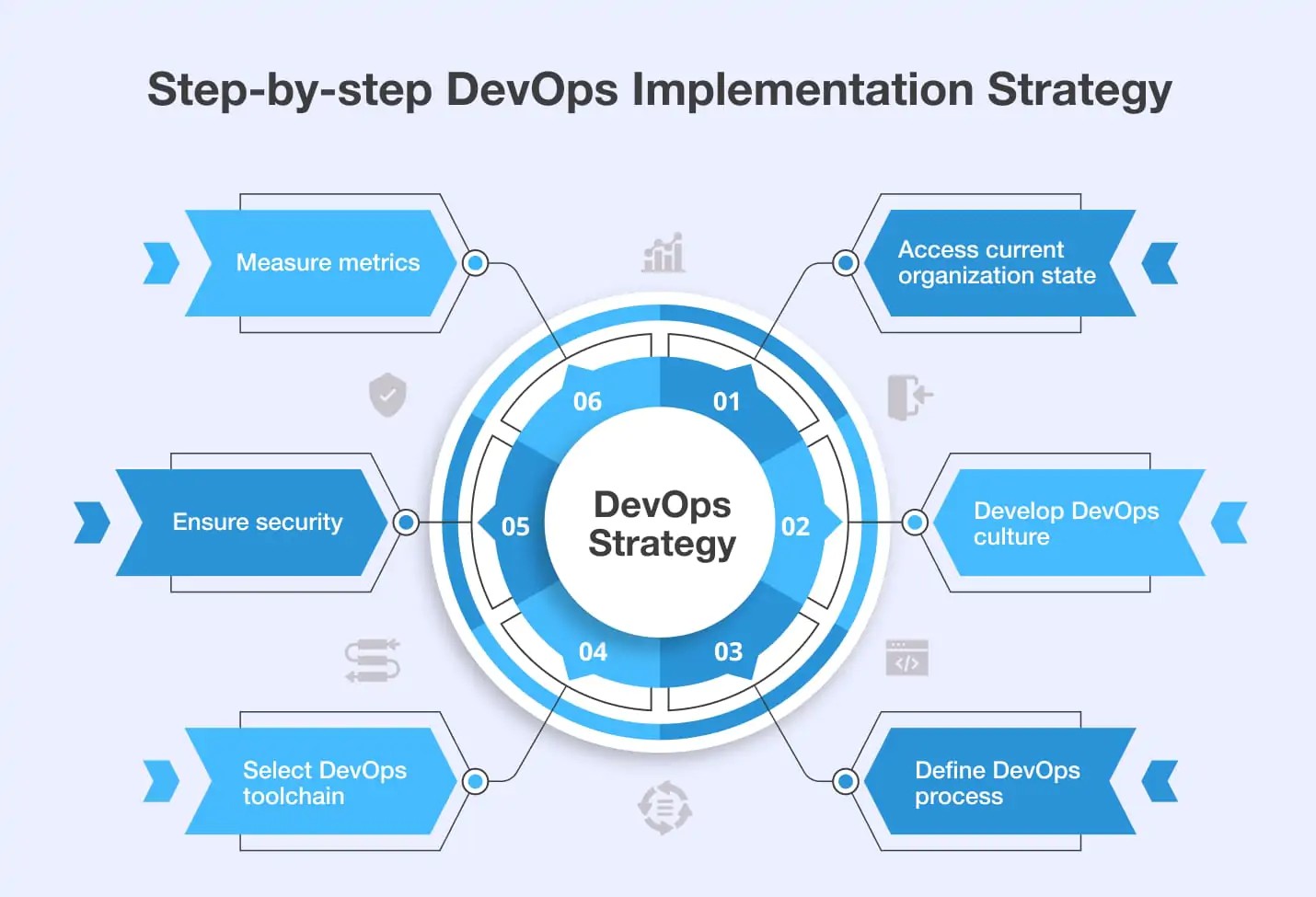 Step-by-step DevOps Implementation Strategy

DevOps Strategy

01
Access current organization state

02
Develop DevOps culture

03
Define DevOps process

04
Select DevOps toolchain

05
Ensure security

06
Measure metrics